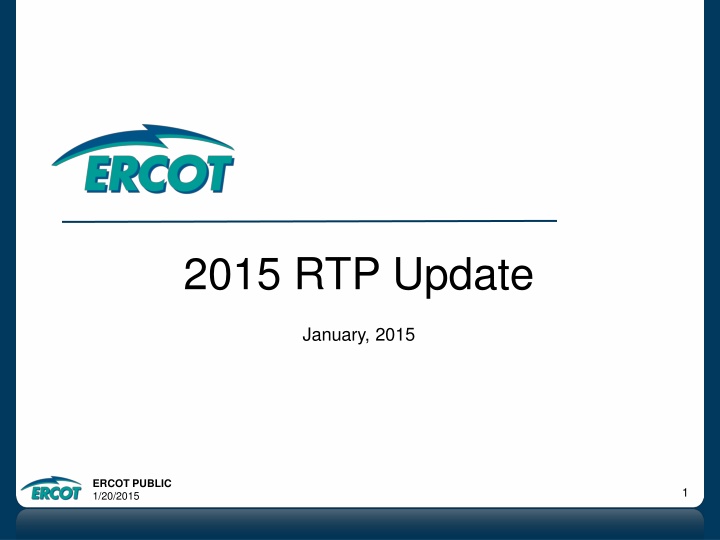 ERCOT

2015 RTP Update

January, 2015

ERCOT

ERCOT PUBLIC
1/20/2015

1